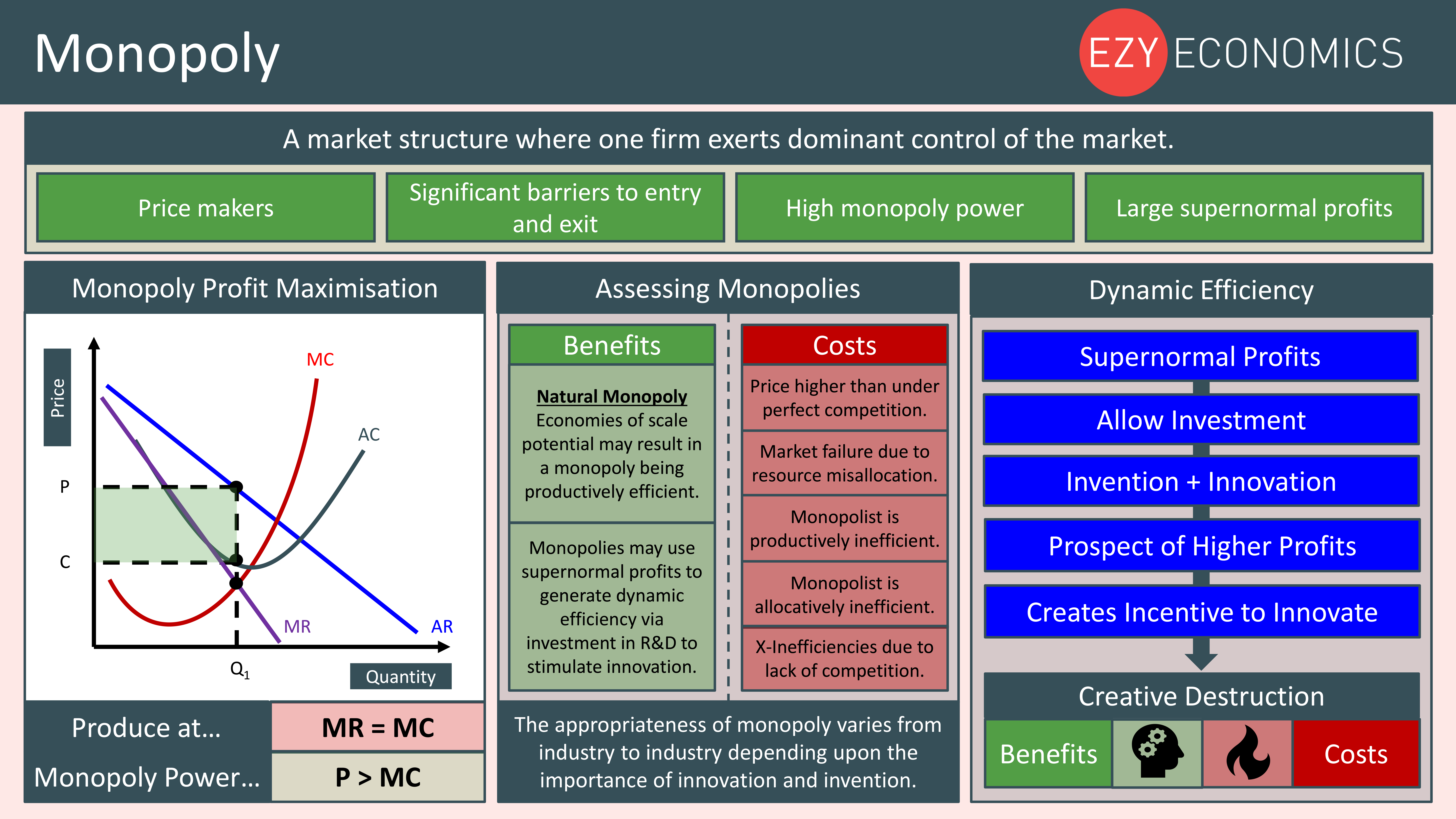 Monopoly

EZY ECONOMICS

A market structure where one firm exerts dominant control of the market.

Price makers

Significant barriers to entry and exit

High monopoly power

Large supernormal profits

Monopoly Profit Maximisation

Price

MC

AC

P

C

MR

AR

$Q_1$

Quantity

Produce at...

MR = MC

Monopoly Power...

P > MC

Assessing Monopolies

Benefits

Natural Monopoly
Economies of scale potential may result in a monopoly being productively efficient.

Monopolies may use supernormal profits to generate dynamic efficiency via investment in R&D to stimulate innovation.

Costs

Price higher than under perfect competition.

Market failure due to resource misallocation.

Monopolist is productively inefficient.

Monopolist is allocatively inefficient.

X-Inefficiencies due to lack of competition.

The appropriateness of monopoly varies from industry to industry depending upon the importance of innovation and invention.

Dynamic Efficiency

Supernormal Profits

Allow Investment

Invention + Innovation

Prospect of Higher Profits

Creates Incentive to Innovate

Creative Destruction

Benefits

Costs